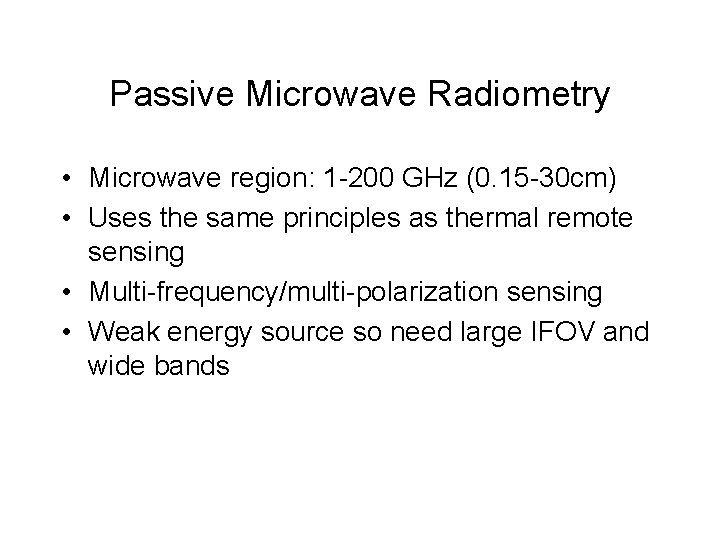 Passive Microwave Radiometry

• Microwave region: 1-200 GHz (0.15-30cm)
• Uses the same principles as thermal remote sensing
• Multi-frequency/multi-polarization sensing
• Weak energy source so need large IFOV and wide bands